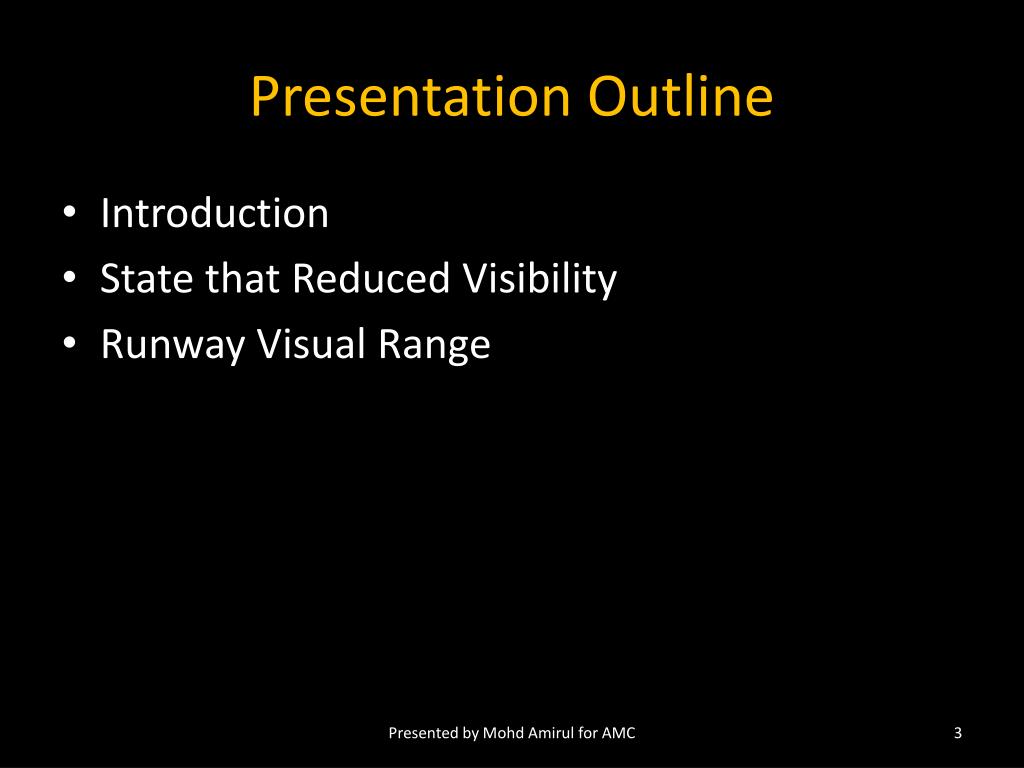 Presentation Outline

• Introduction
• State that Reduced Visibility
• Runway Visual Range

Presented by Mohd Amirul for AMC

3